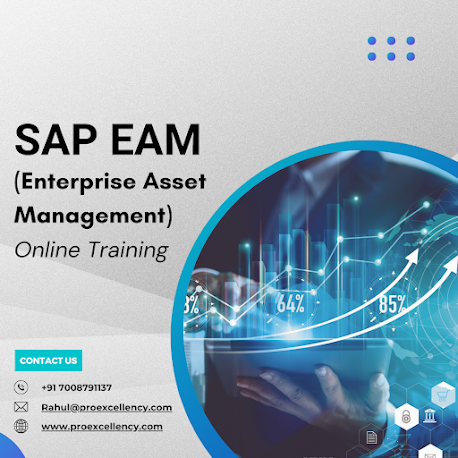 SAP EAM
(Enterprise Asset Management)
Online Training

3%
64%
85%

CONTACT US

+91 7008791137

Rahul@proexcellency.com

www.proexcellency.com